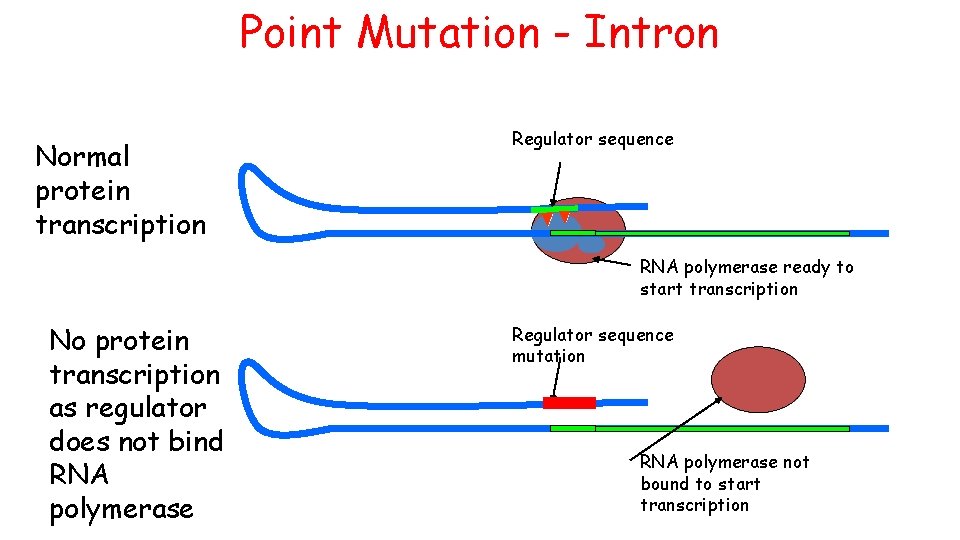 Point Mutation - Intron

Normal protein transcription

Regulator sequence

RNA polymerase ready to start transcription

No protein transcription as regulator does not bind RNA polymerase

Regulator sequence mutation

RNA polymerase not bound to start transcription